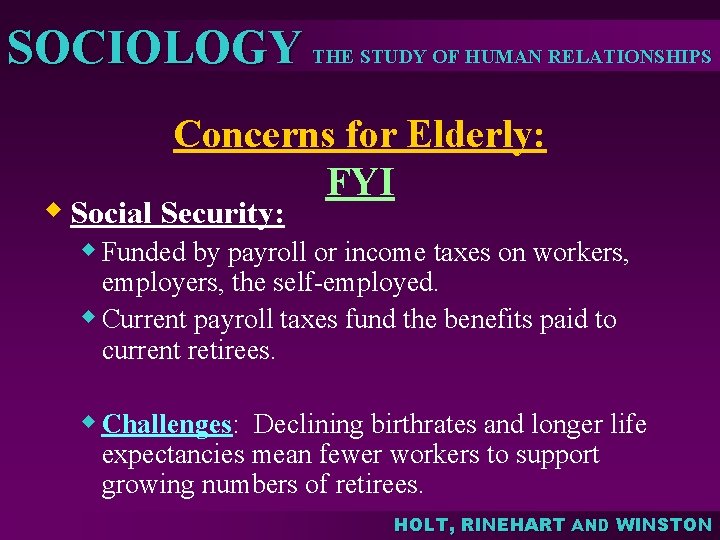 SOCIOLOGY THE STUDY OF HUMAN RELATIONSHIPS

Concerns for Elderly:
FYI

Social Security:

Funded by payroll or income taxes on workers, employers, the self-employed.

Current payroll taxes fund the benefits paid to current retirees.

Challenges: Declining birthrates and longer life expectancies mean fewer workers to support growing numbers of retirees.

HOLT, RINEHART AND WINSTON